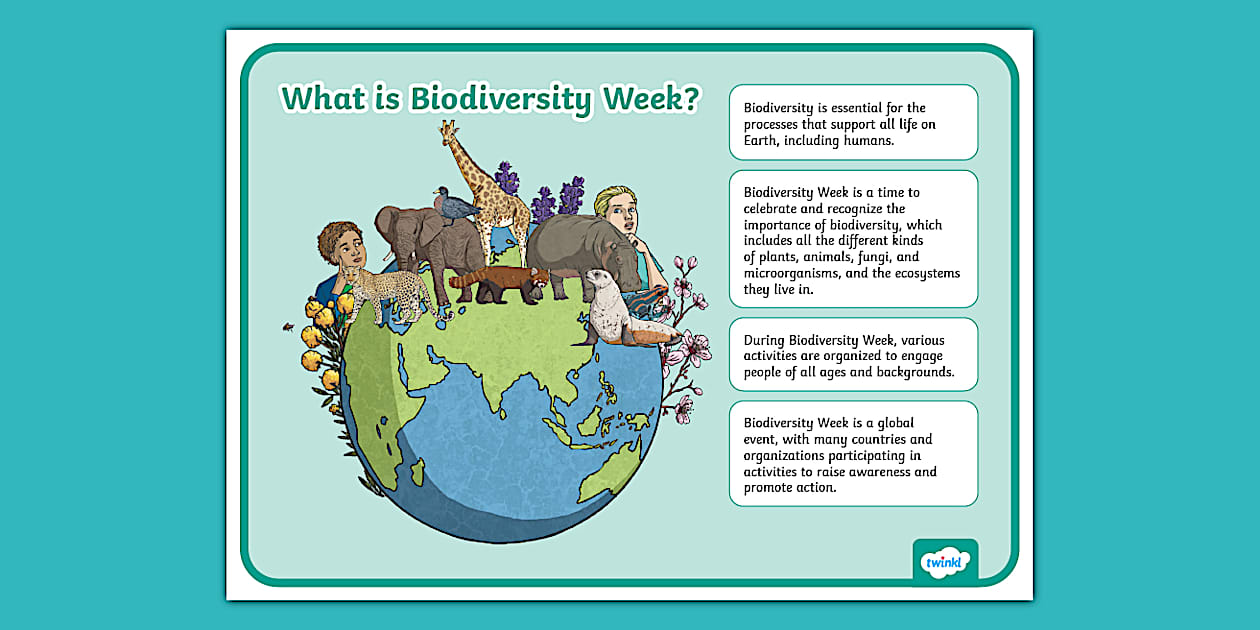 What is Biodiversity Week?

Biodiversity is essential for the processes that support all life on Earth, including humans.

Biodiversity Week is a time to celebrate and recognize the importance of biodiversity, which includes all the different kinds of plants, animals, fungi, and microorganisms, and the ecosystems they live in.

During Biodiversity Week, various activities are organized to engage people of all ages and backgrounds.

Biodiversity Week is a global event, with many countries and organizations participating in activities to raise awareness and promote action.

twinkl